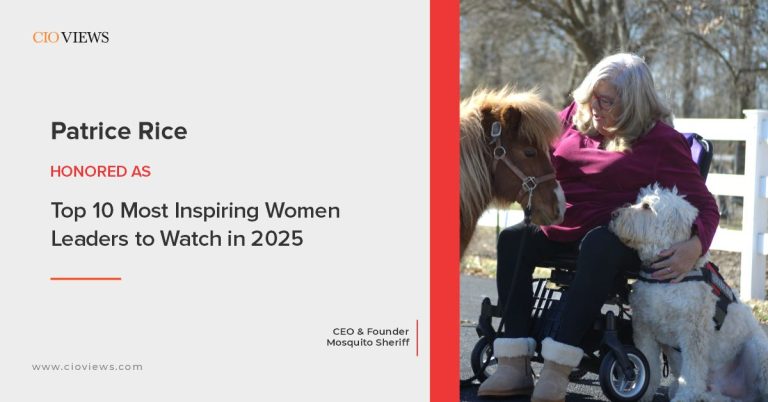 CIO VIEWS

Patrice Rice

HONORED AS

Top 10 Most Inspiring Women Leaders to Watch in 2025

CEO & Founder
Mosquito Sheriff

www.cioviews.com